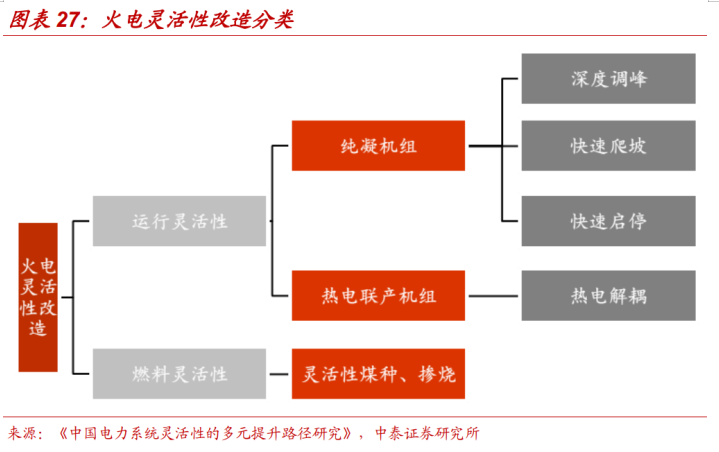 图表 27：火电灵活性改造分类

火电灵活性改造

运行灵活性

燃料灵活性

纯凝机组

热电联产机组

灵活性煤种、掺烧

深度调峰

快速爬坡

快速启停

热电解耦

来源：《中国电力系统灵活性的多元提升路径研究》，中泰证券研究所